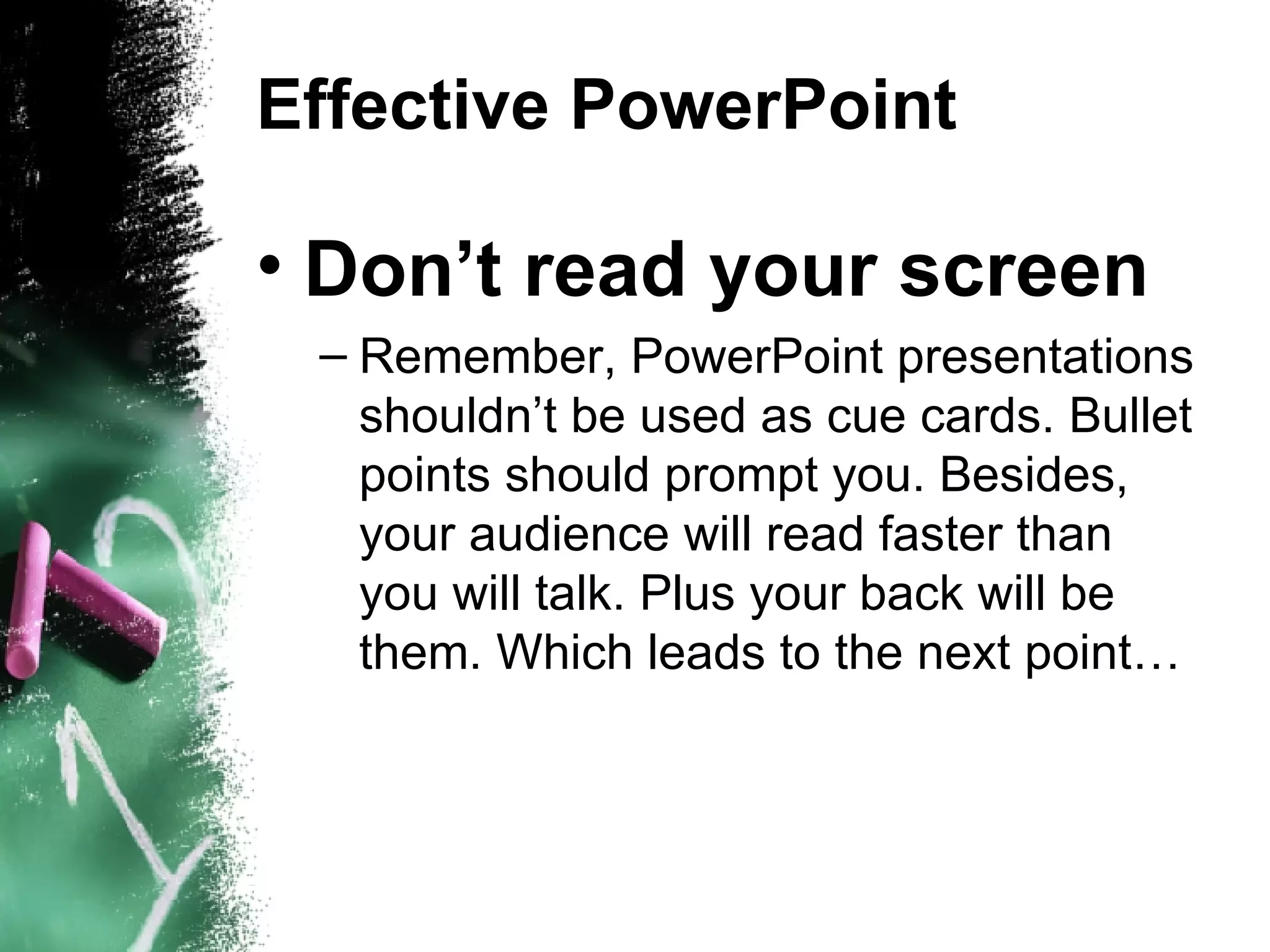 Effective PowerPoint

• Don’t read your screen

– Remember, PowerPoint presentations shouldn’t be used as cue cards. Bullet points should prompt you. Besides, your audience will read faster than you will talk. Plus your back will be them. Which leads to the next point…